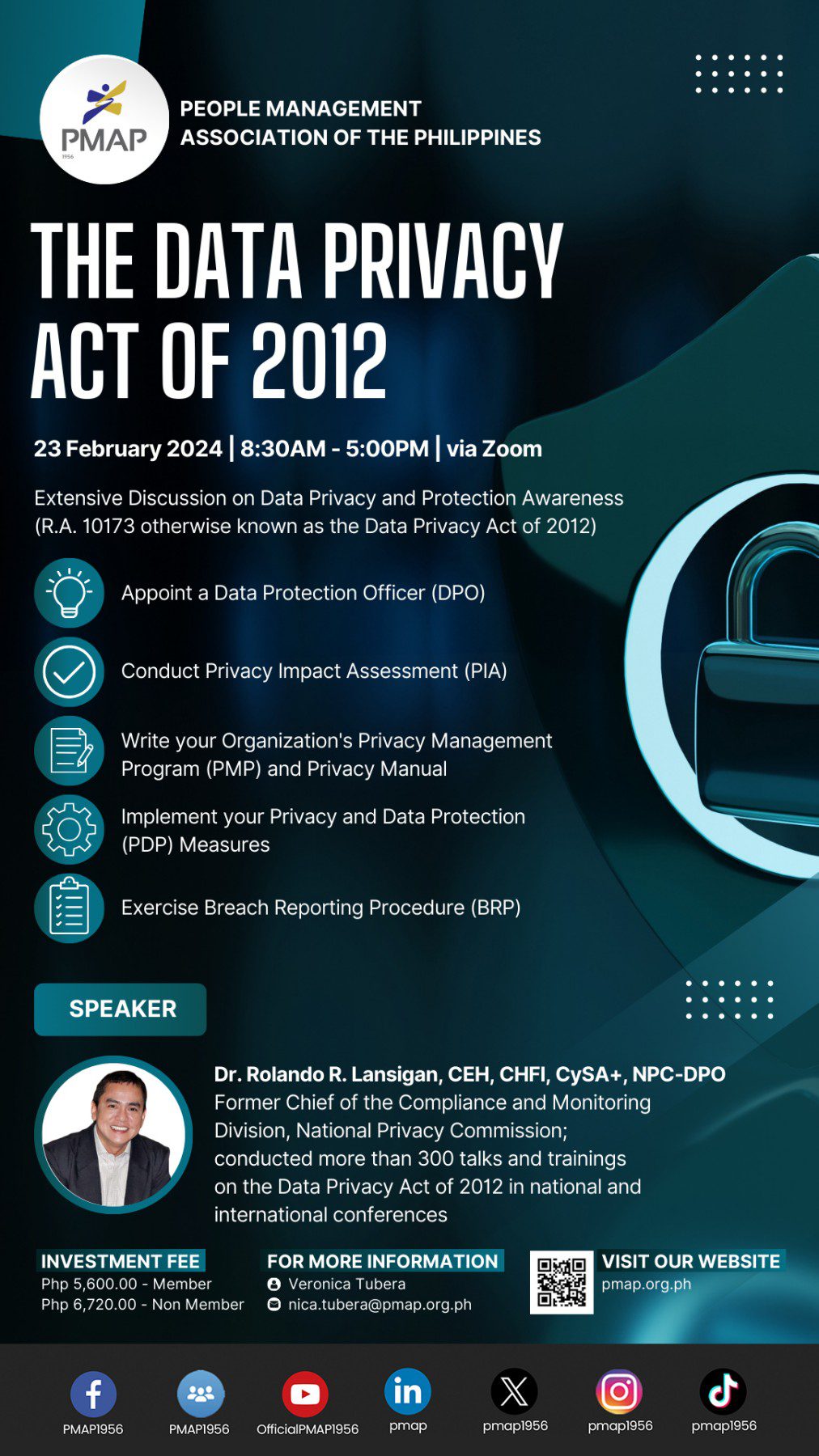 PMAP
1956

PEOPLE MANAGEMENT ASSOCIATION OF THE PHILIPPINES

THE DATA PRIVACY ACT OF 2012

23 February 2024 | 8:30AM - 5:00PM | via Zoom

Extensive Discussion on Data Privacy and Protection Awareness (R.A. 10173 otherwise known as the Data Privacy Act of 2012)

Appoint a Data Protection Officer (DPO)

Conduct Privacy Impact Assessment (PIA)

Write your Organization's Privacy Management Program (PMP) and Privacy Manual

Implement your Privacy and Data Protection (PDP) Measures

Exercise Breach Reporting Procedure (BRP)

SPEAKER

Dr. Rolando R. Lansigan, CEH, CHFI, CySA+, NPC-DPO
Former Chief of the Compliance and Monitoring Division, National Privacy Commission; conducted more than 300 talks and trainings on the Data Privacy Act of 2012 in national and international conferences

INVESTMENT FEE
Php 5,600.00 - Member
Php 6,720.00 - Non Member

FOR MORE INFORMATION
Veronica Tubera
nica.tubera@pmap.org.ph

VISIT OUR WEBSITE
pmap.org.ph

PMAP1956
PMAP1956
OfficialPMAP1956
pmap
pmap1956
pmap1956
pmap1956